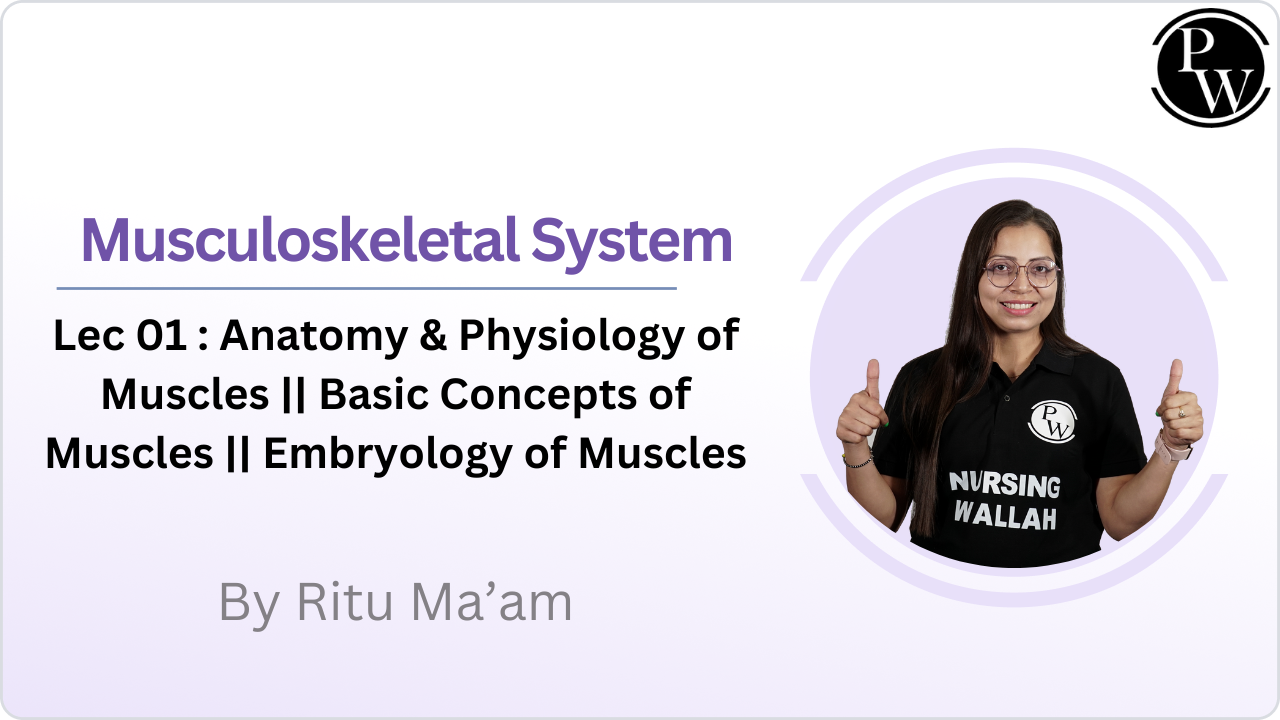 PW

Musculoskeletal System

Lec 01 : Anatomy & Physiology of Muscles || Basic Concepts of Muscles || Embryology of Muscles

By Ritu Ma'am

PW

NURSING WALLAH